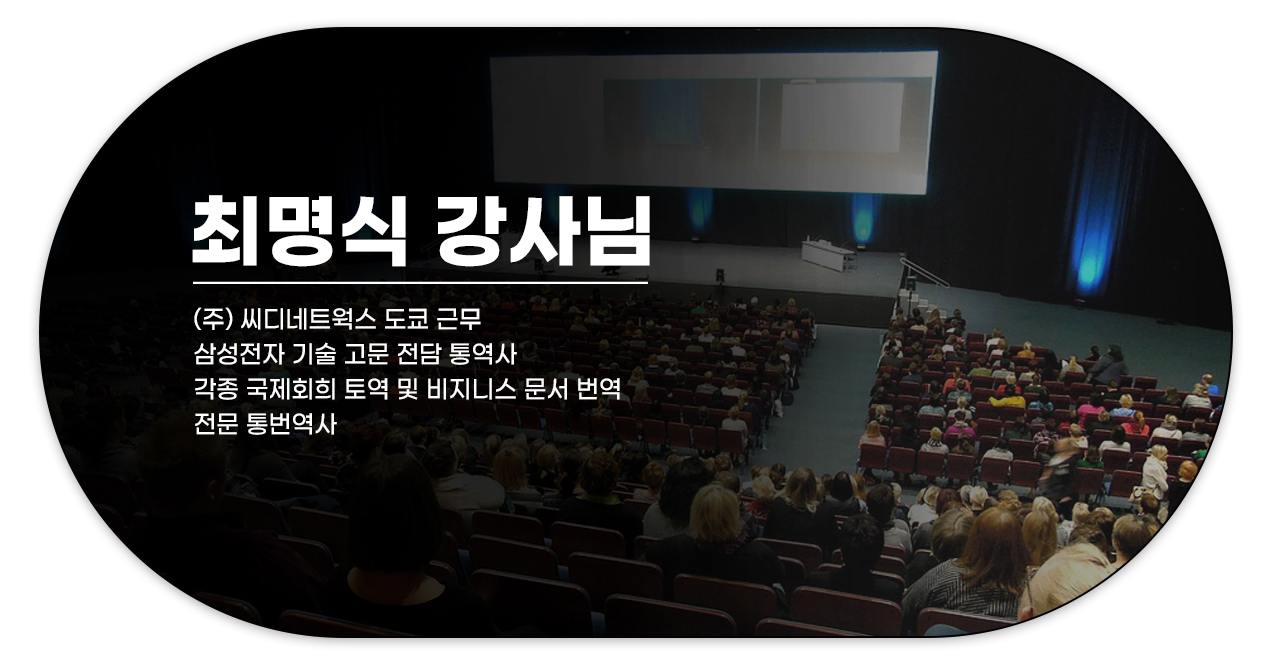 최명식 강사님

(주) 씨디네트웍스 도쿄 근무
삼성전자 기술 고문 전담 통역사
각종 국제회의 토역 및 비지니스 문서 번역
전문 통번역사